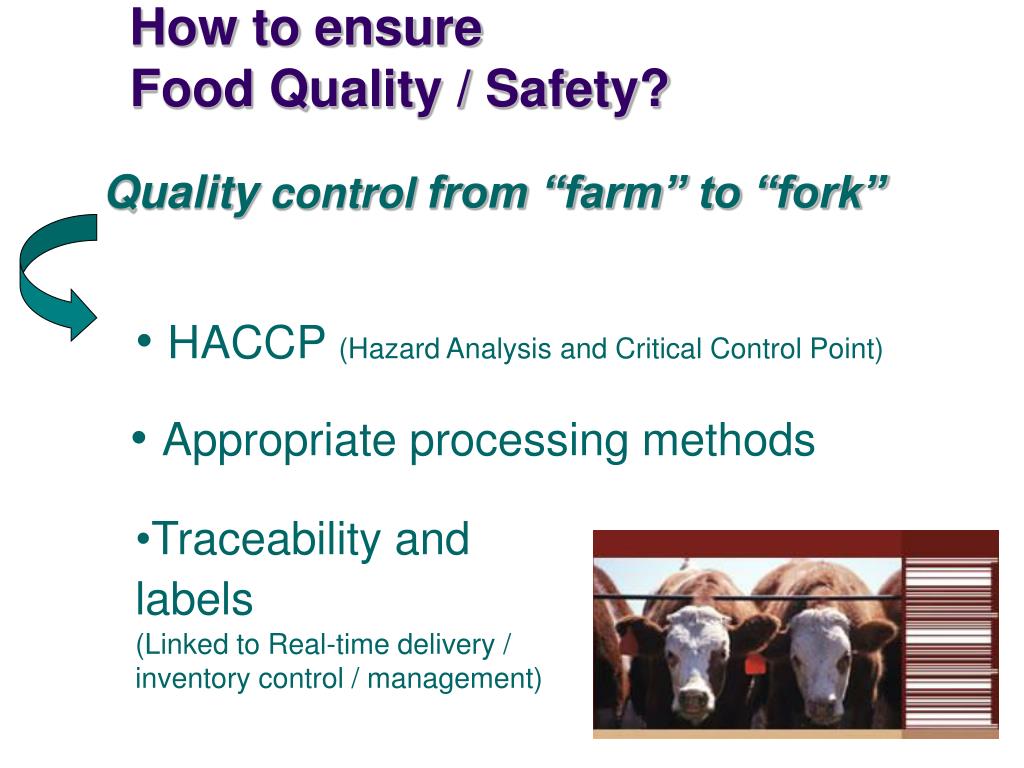 How to ensure
Food Quality / Safety?

Quality control from “farm” to “fork”

• HACCP (Hazard Analysis and Critical Control Point)

• Appropriate processing methods

•Traceability and labels
(Linked to Real-time delivery / inventory control / management)